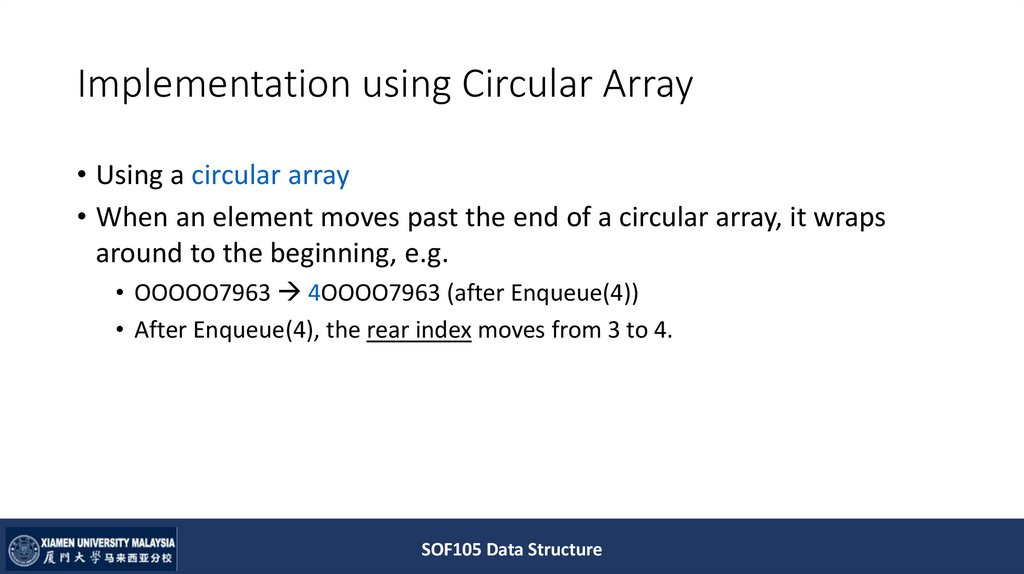 Implementation using Circular Array

• Using a circular array
• When an element moves past the end of a circular array, it wraps around to the beginning, e.g.
  • OOOOO7963 → 4OOOO7963 (after Enqueue(4))
  • After Enqueue(4), the rear index moves from 3 to 4.

XIAMEN UNIVERSITY MALAYSIA
厦門大學马来西亚分校

SOF105 Data Structure